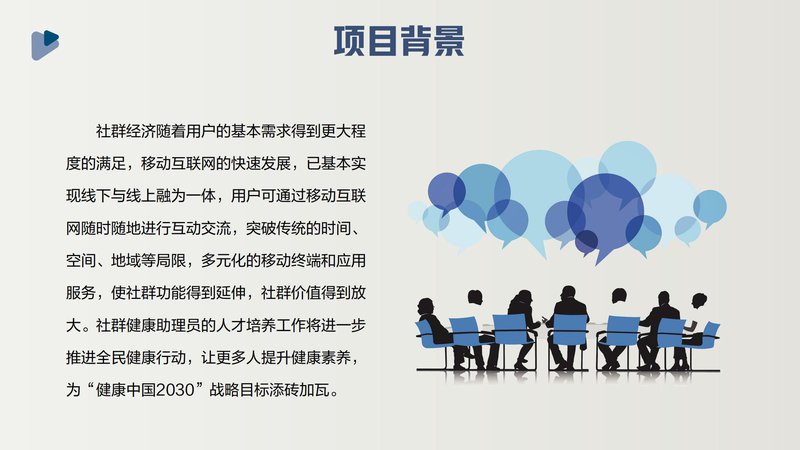 项目背景

社群经济随着用户的基本需求得到更大程度的满足，移动互联网的快速发展，已基本实现线下与线上融为一体，用户可通过移动互联网随时随地进行互动交流，突破传统的时间、空间、地域等局限，多元化的移动终端和应用服务，使社群功能得到延伸，社群价值得到放大。社群健康助理员的人才培养工作将进一步推进全民健康行动，让更多人提升健康素养，为“健康中国2030”战略目标添砖加瓦。